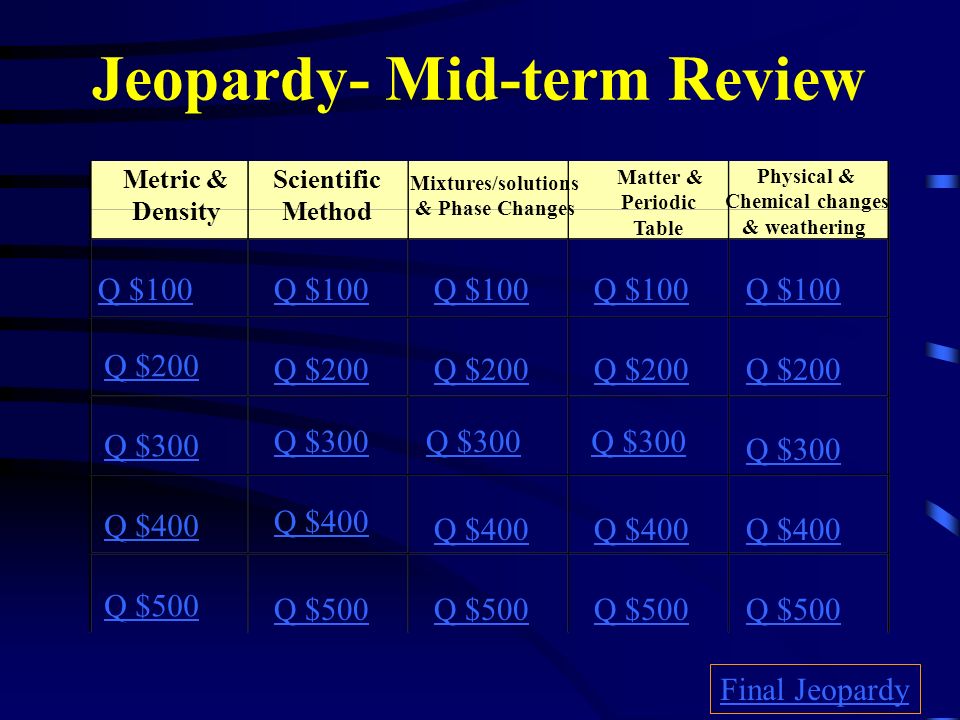 Jeopardy- Mid-term Review

| Metric & Density | Scientific Method | Mixtures/solutions & Phase Changes | Matter & Periodic Table | Physical & Chemical changes & weathering |
|---|---|---|---|---|
| Q \$100 | Q \$100 | Q \$100 | Q \$100 | Q \$100 |
| Q \$200 | Q \$200 | Q \$200 | Q \$200 | Q \$200 |
| Q \$300 | Q \$300 | Q \$300 | Q \$300 | Q \$300 |
| Q \$400 | Q \$400 | Q \$400 | Q \$400 | Q \$400 |
| Q \$500 | Q \$500 | Q \$500 | Q \$500 | Q \$500 |

Final Jeopardy